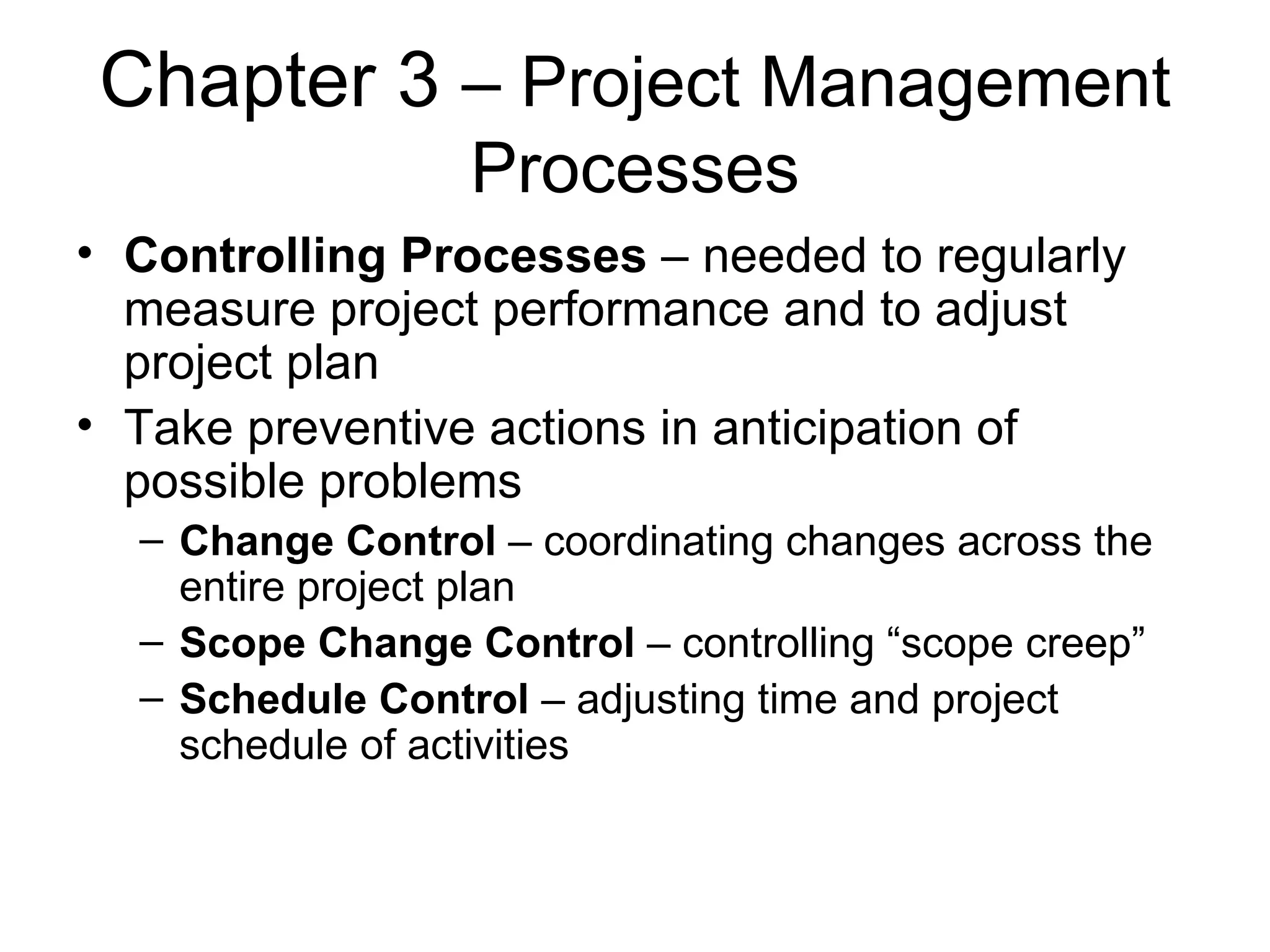 Chapter 3 – Project Management Processes

• Controlling Processes – needed to regularly measure project performance and to adjust project plan
• Take preventive actions in anticipation of possible problems
– Change Control – coordinating changes across the entire project plan
– Scope Change Control – controlling “scope creep”
– Schedule Control – adjusting time and project schedule of activities